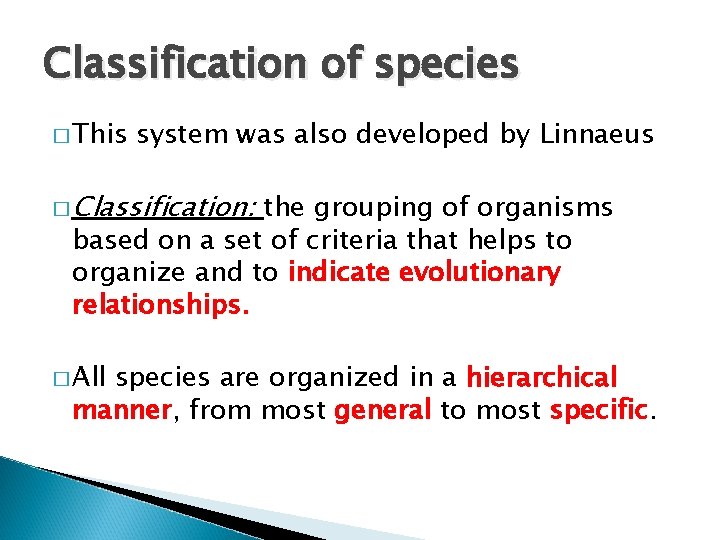 Classification of species

□ This system was also developed by Linnaeus

□ Classification: the grouping of organisms based on a set of criteria that helps to organize and to indicate evolutionary relationships.

□ All species are organized in a hierarchical manner, from most general to most specific.